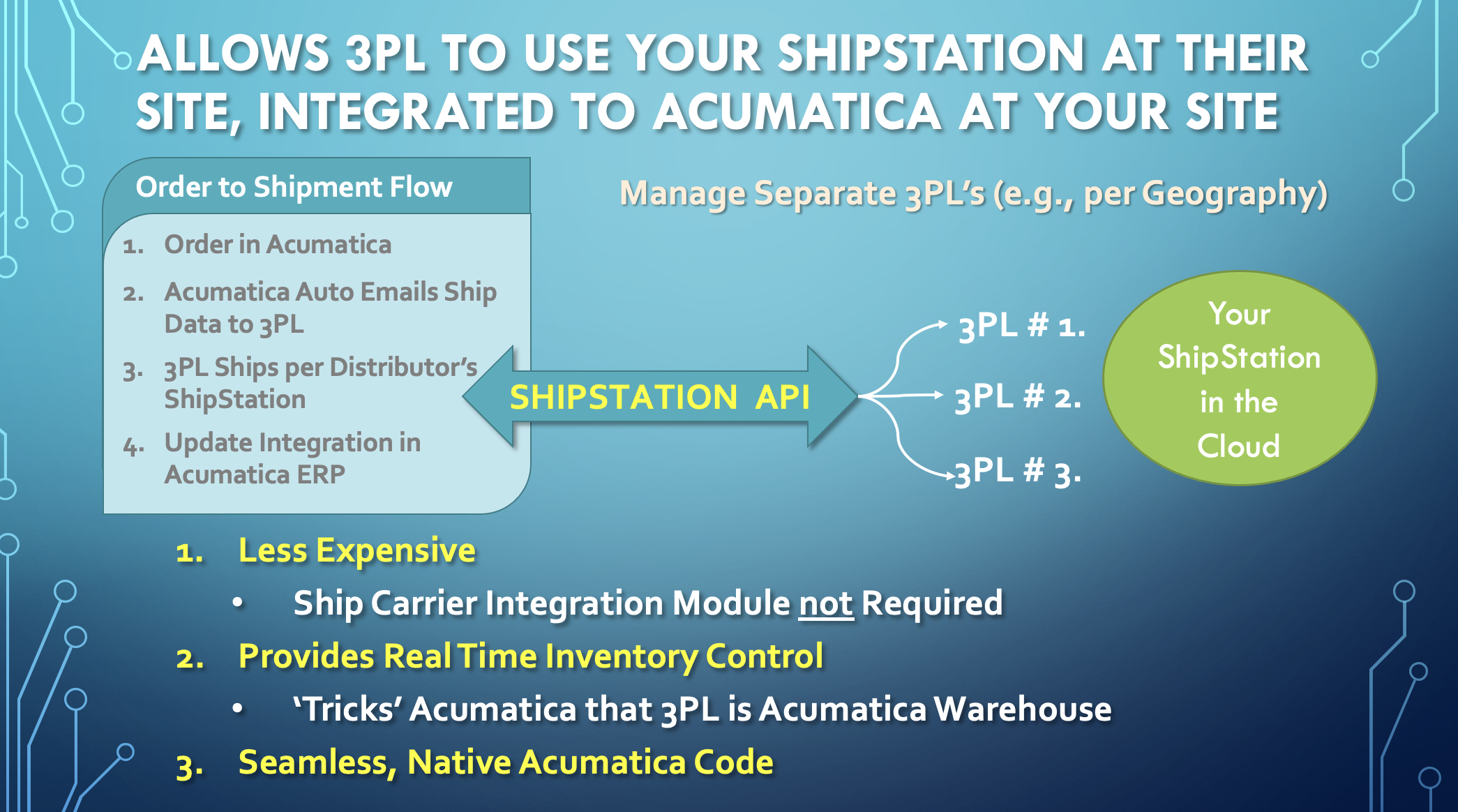 ALLOWS 3PL TO USE YOUR SHIPSTATION AT THEIR SITE, INTEGRATED TO ACUMATICA AT YOUR SITE

Order to Shipment Flow

1. Order in Acumatica
2. Acumatica Auto Emails Ship Data to 3PL
3. 3PL Ships per Distributor's ShipStation
4. Update Integration in Acumatica ERP

Manage Separate 3PL's (e.g., per Geography)

SHIPSTATION API

3PL # 1.
3PL # 2.
3PL # 3.

Your ShipStation in the Cloud

1. Less Expensive
• Ship Carrier Integration Module not Required
2. Provides Real Time Inventory Control
• 'Tricks' Acumatica that 3PL is Acumatica Warehouse
3. Seamless, Native Acumatica Code